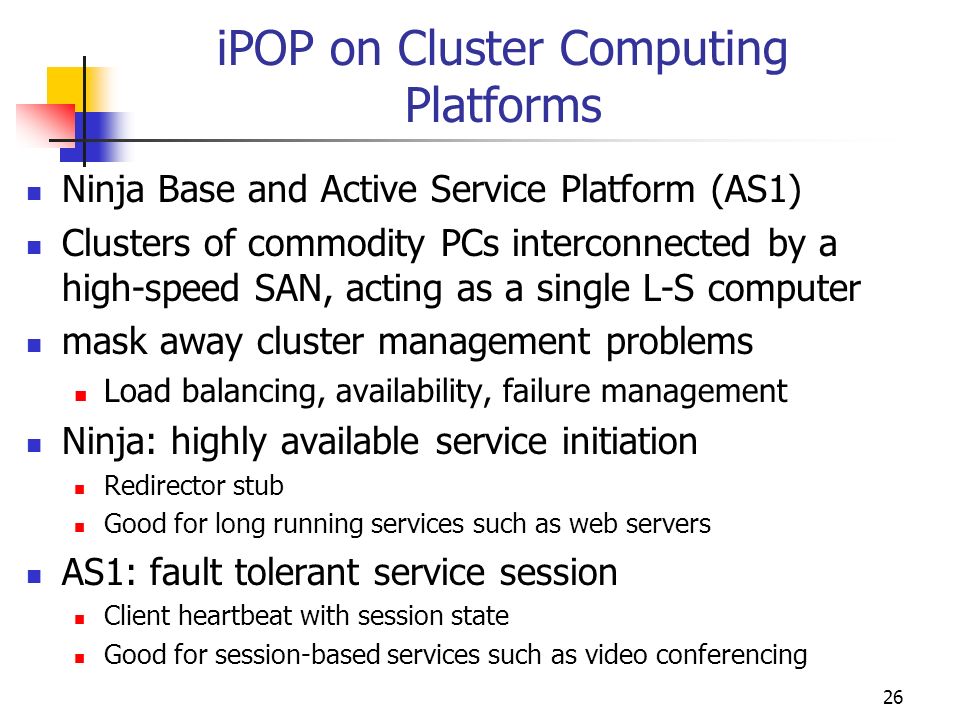 iPOP on Cluster Computing Platforms

- Ninja Base and Active Service Platform (AS1)
- Clusters of commodity PCs interconnected by a high-speed SAN, acting as a single L-S computer
- mask away cluster management problems
  - Load balancing, availability, failure management
- Ninja: highly available service initiation
  - Redirector stub
  - Good for long running services such as web servers
- AS1: fault tolerant service session
  - Client heartbeat with session state
  - Good for session-based services such as video conferencing

26